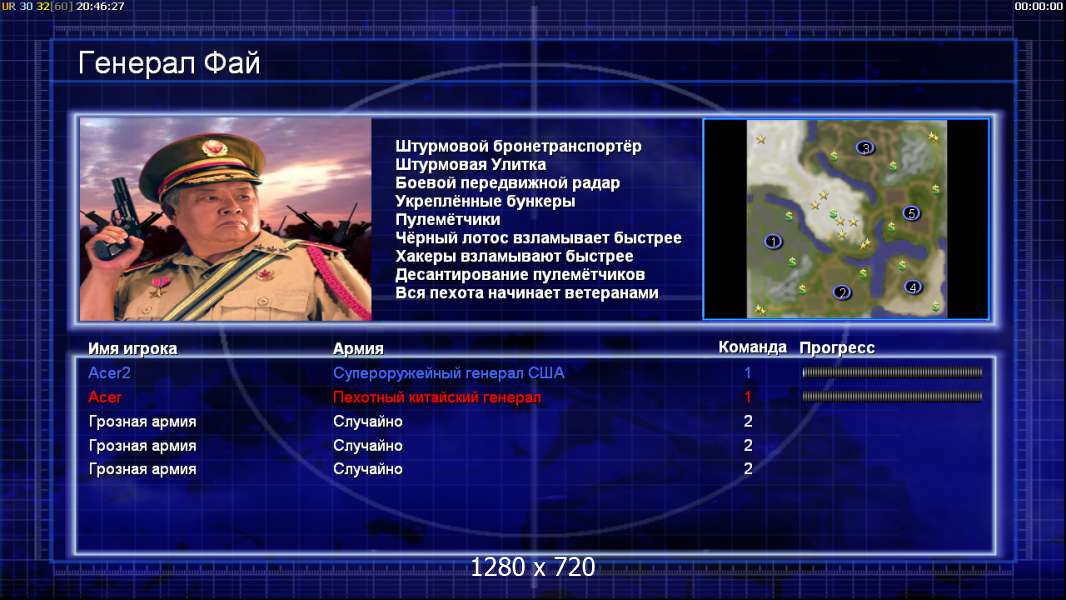 UR 30 32[60] 20:46:27

00:00:00

Генерал Фай

Штурмовой бронетранспортёр
Штурмовая Улитка
Боевой передвижной радар
Укреплённые бункеры
Пулемётчики
Чёрный лотос взламывает быстрее
Хакеры взламывают быстрее
Десантирование пулемётчиков
Вся пехота начинает ветеранами

3
5
1
2
4

| Имя игрока | Армия | Команда | Прогресс |
|---|---|---|---|
| Acer2 | Супероружейный генерал США | 1 | |
| Acer | Пехотный китайский генерал | 1 | |
| Грозная армия | Случайно | 2 | |
| Грозная армия | Случайно | 2 | |
| Грозная армия | Случайно | 2 | |

1280 x 720